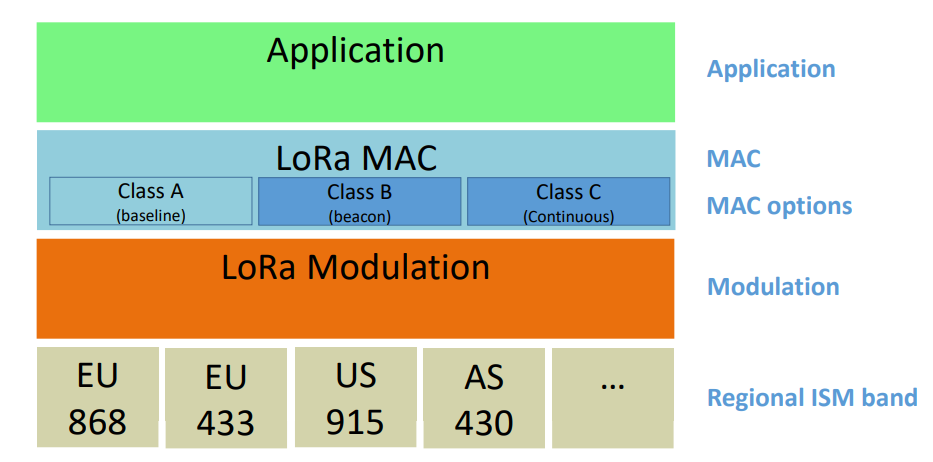 Application

Application

LoRa MAC

MAC

Class A
(baseline)

Class B
(beacon)

Class C
(Continuous)

MAC options

LoRa Modulation

Modulation

EU
868

EU
433

US
915

AS
430

...

Regional ISM band